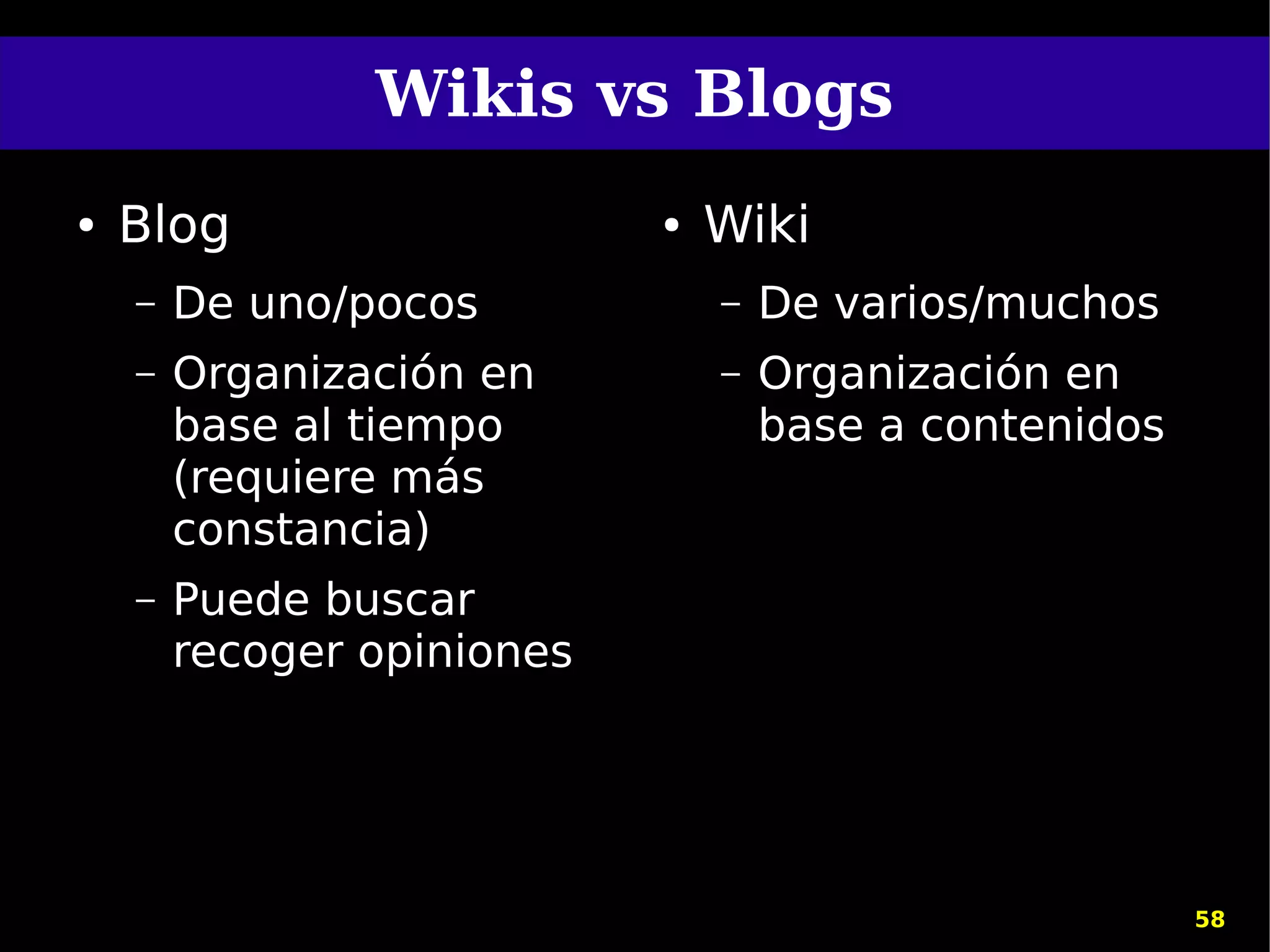 Wikis vs Blogs

• Blog
– De uno/pocos
– Organización en base al tiempo (requiere más constancia)
– Puede buscar recoger opiniones

• Wiki
– De varios/muchos
– Organización en base a contenidos

58